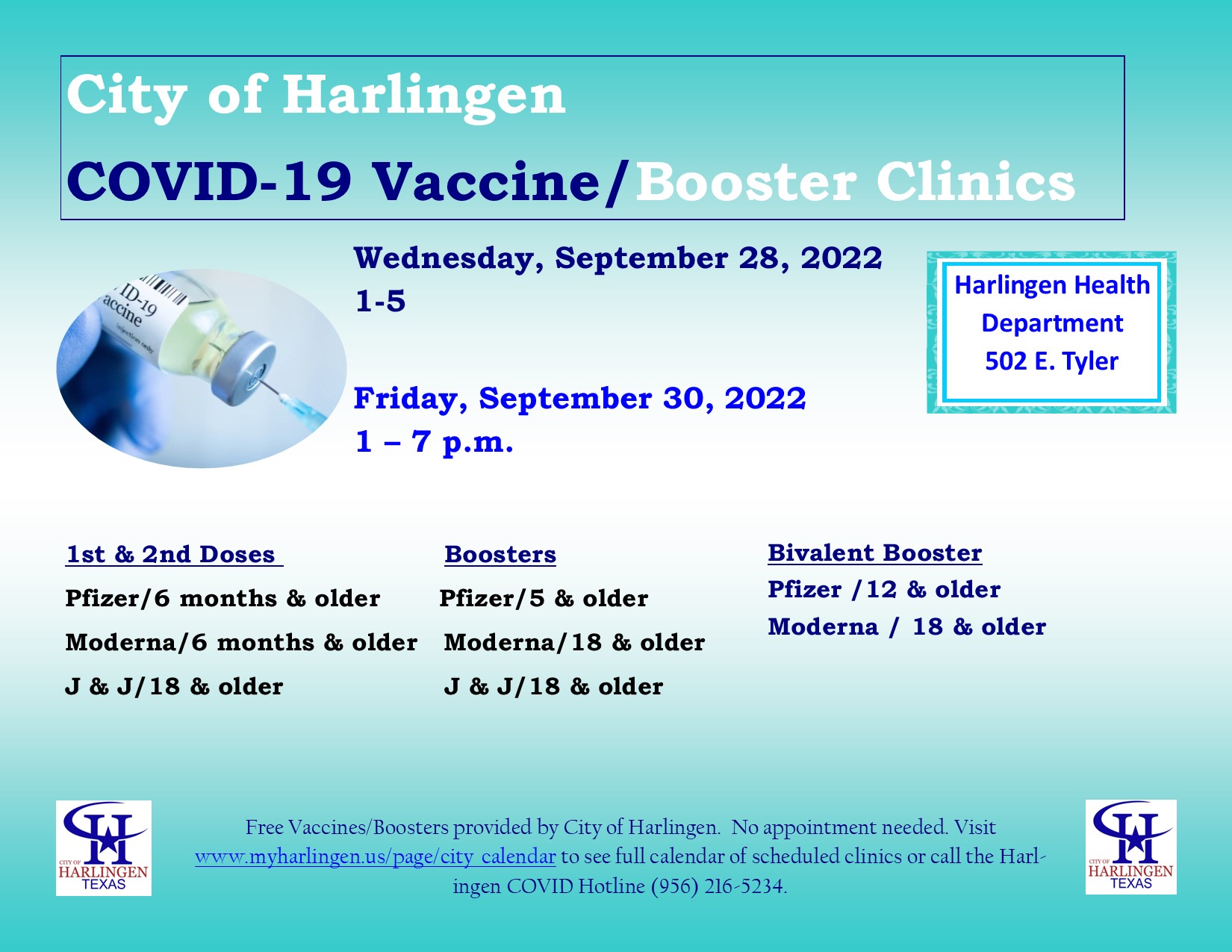 City of Harlingen

COVID-19 Vaccine/Booster Clinics

ID-19
accine
Injection only

Wednesday, September 28, 2022
1-5

Friday, September 30, 2022
1 – 7 p.m.

Harlingen Health Department
502 E. Tyler

1st & 2nd Doses
Pfizer/6 months & older
Moderna/6 months & older
J & J/18 & older

Boosters
Pfizer/5 & older
Moderna/18 & older
J & J/18 & older

Bivalent Booster
Pfizer /12 & older
Moderna / 18 & older

CITY OF HARLINGEN TEXAS

Free Vaccines/Boosters provided by City of Harlingen. No appointment needed. Visit www.myharlingen.us/page/city_calendar to see full calendar of scheduled clinics or call the Harlingen COVID Hotline (956) 216-5234.

CITY OF HARLINGEN TEXAS